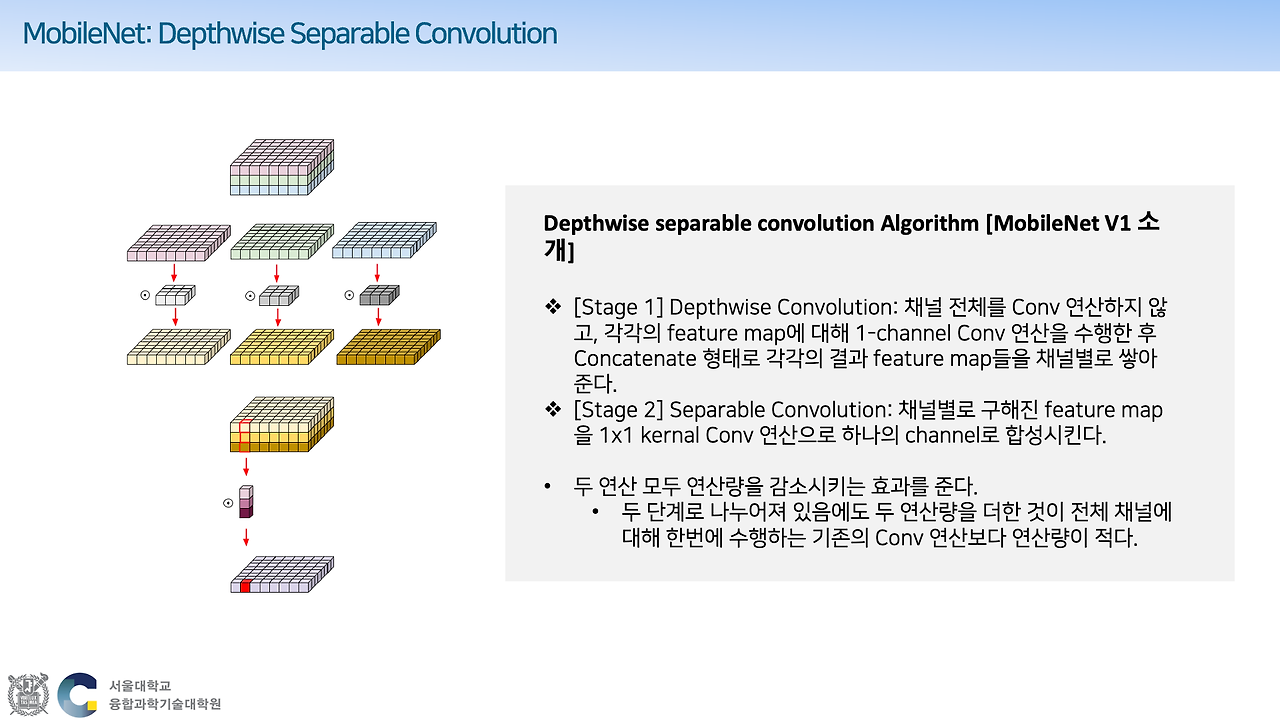 MobileNet: Depthwise Separable Convolution

⊙ ⊙ ⊙

⊙

Depthwise separable convolution Algorithm [MobileNet V1 소개]

❖ [Stage 1] Depthwise Convolution: 채널 전체를 Conv 연산하지 않고, 각각의 feature map에 대해 1-channel Conv 연산을 수행한 후 Concatenate 형태로 각각의 결과 feature map들을 채널별로 쌓아준다.
❖ [Stage 2] Separable Convolution: 채널별로 구해진 feature map을 1x1 kernal Conv 연산으로 하나의 channel로 합성시킨다.

• 두 연산 모두 연산량을 감소시키는 효과를 준다.
  • 두 단계로 나누어져 있음에도 두 연산량을 더한 것이 전체 채널에 대해 한번에 수행하는 기존의 Conv 연산보다 연산량이 적다.

서울대학교
융합과학기술대학원